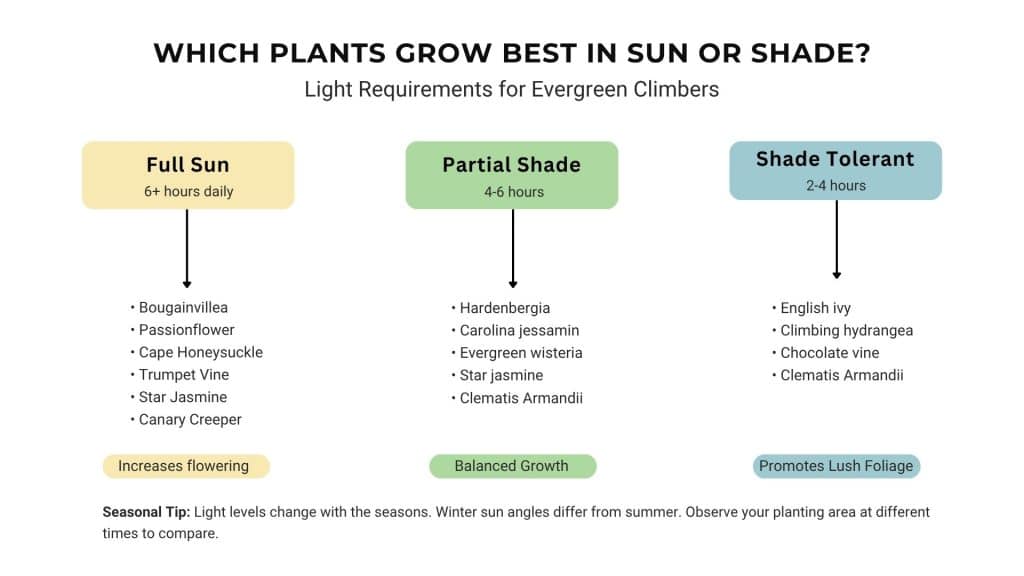 WHICH PLANTS GROW BEST IN SUN OR SHADE?
Light Requirements for Evergreen Climbers

Full Sun
6+ hours daily

• Bougainvillea
• Passionflower
• Cape Honeysuckle
• Trumpet Vine
• Star Jasmine
• Canary Creeper

Increases flowering

Partial Shade
4-6 hours

• Hardenbergia
• Carolina jessamin
• Evergreen wisteria
• Star jasmine
• Clematis Armandii

Balanced Growth

Shade Tolerant
2-4 hours

• English ivy
• Climbing hydrangea
• Chocolate vine
• Clematis Armandii

Promotes Lush Foliage

Seasonal Tip: Light levels change with the seasons. Winter sun angles differ from summer. Observe your planting area at different times to compare.